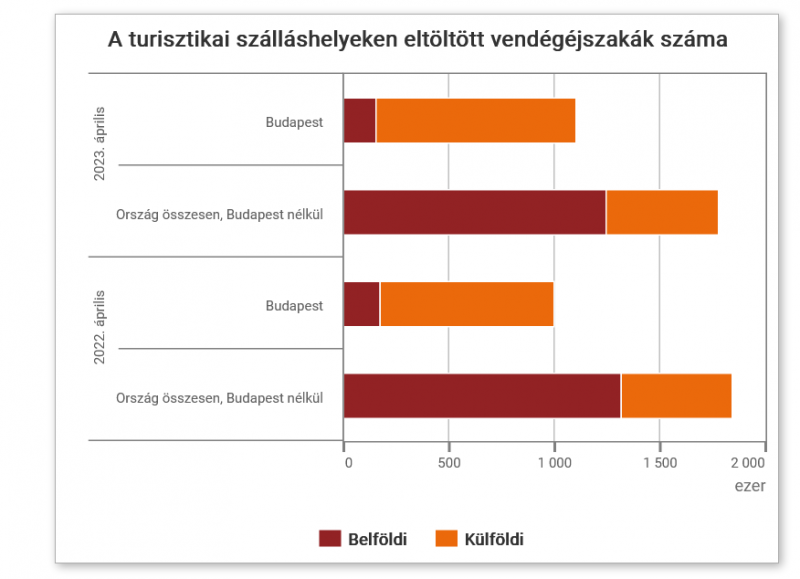 A turisztikai szálláshelyeken eltöltött vendégéjszakák száma

2023. április

Budapest

Ország összesen, Budapest nélkül

2022. április

Budapest

Ország összesen, Budapest nélkül

0
500
1 000
1 500
2 000
ezer

Belföldi
Külföldi